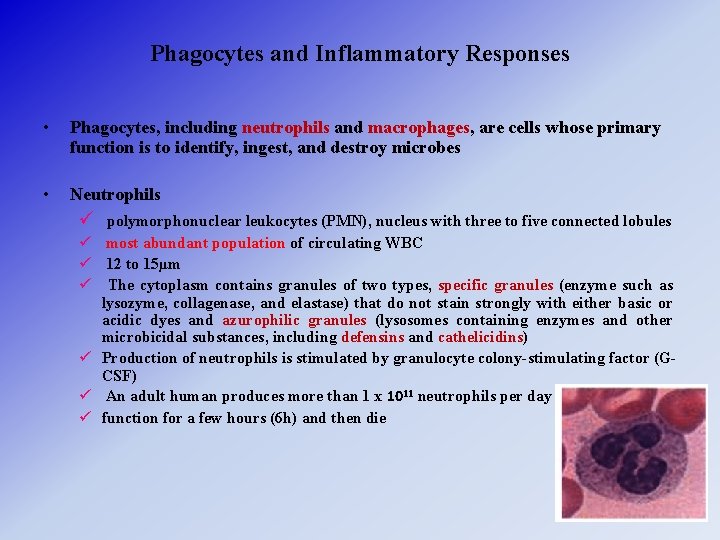 Phagocytes and Inflammatory Responses

• Phagocytes, including neutrophils and macrophages, are cells whose primary function is to identify, ingest, and destroy microbes

• Neutrophils

✓ polymorphonuclear leukocytes (PMN), nucleus with three to five connected lobules

✓ most abundant population of circulating WBC

✓ 12 to 15μm

✓ The cytoplasm contains granules of two types, specific granules (enzyme such as lysozyme, collagenase, and elastase) that do not stain strongly with either basic or acidic dyes and azurophilic granules (lysosomes containing enzymes and other microbicidal substances, including defensins and cathelicidins)

✓ Production of neutrophils is stimulated by granulocyte colony-stimulating factor (G-CSF)

✓ An adult human produces more than $1 \times 10^{11}$ neutrophils per day

✓ function for a few hours (6h) and then die